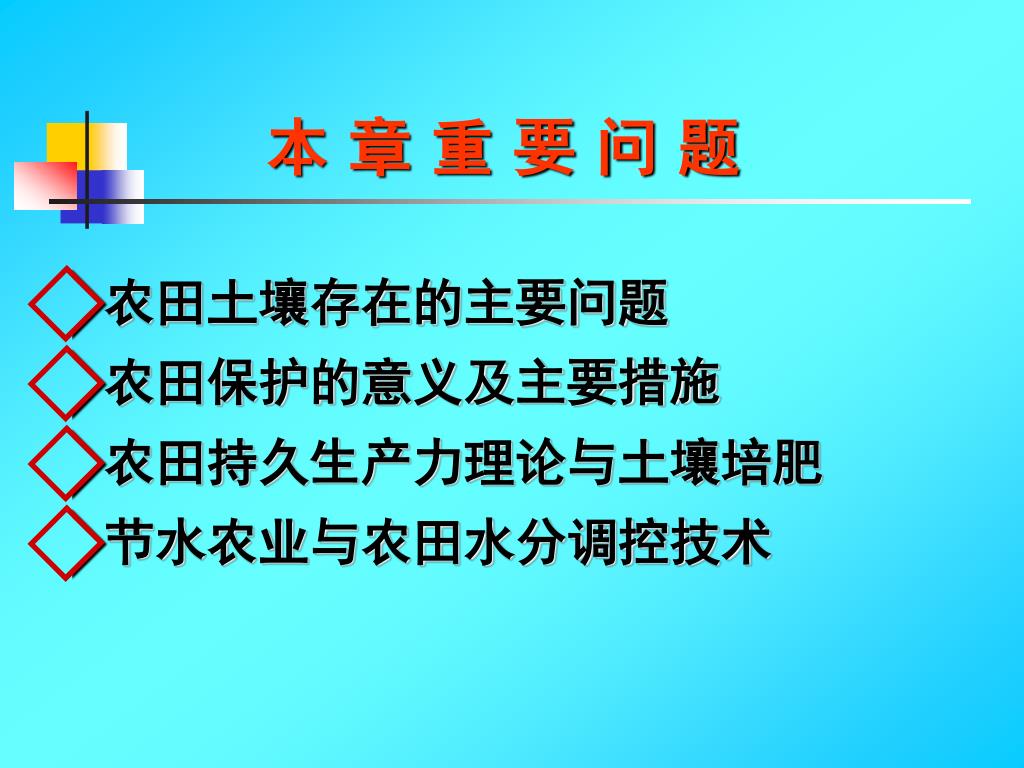 本 章 重 要 问 题

◇农田土壤存在的主要问题
◇农田保护的意义及主要措施
◇农田持久生产力理论与土壤培肥
◇节水农业与农田水分调控技术